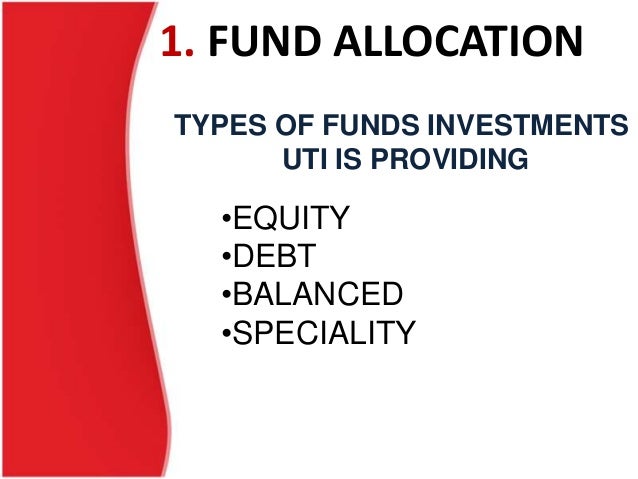 1. FUND ALLOCATION

TYPES OF FUNDS INVESTMENTS UTI IS PROVIDING

•EQUITY
•DEBT
•BALANCED
•SPECIALITY